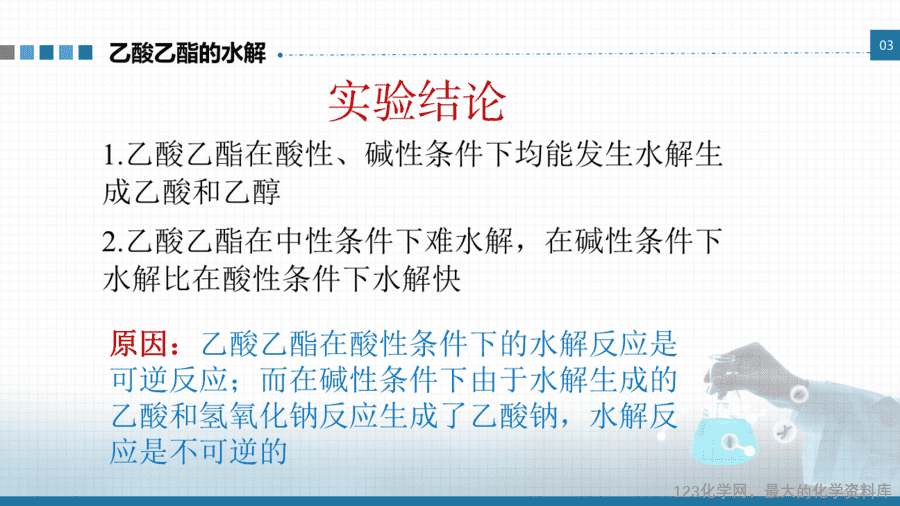 乙酸乙酯的水解

03

实验结论

1.乙酸乙酯在酸性、碱性条件下均能发生水解生成乙酸和乙醇

2.乙酸乙酯在中性条件下难水解，在碱性条件下水解比在酸性条件下水解快

原因：乙酸乙酯在酸性条件下的水解反应是可逆反应；而在碱性条件下由于水解生成的乙酸和氢氧化钠反应生成了乙酸钠，水解反应是不可逆的

123化学网，最大的化学资料库